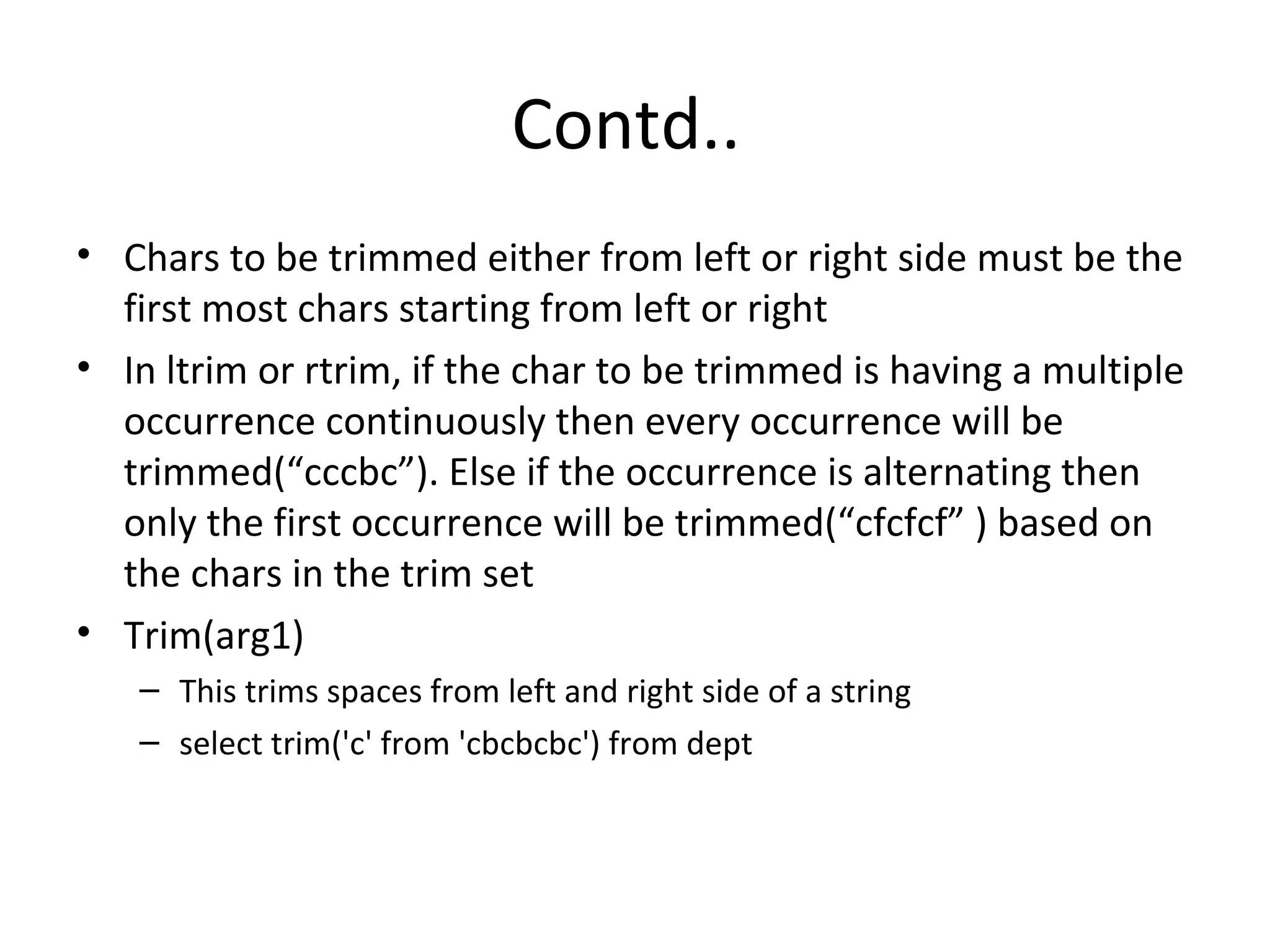 Contd..

• Chars to be trimmed either from left or right side must be the first most chars starting from left or right

• In ltrim or rtrim, if the char to be trimmed is having a multiple occurrence continuously then every occurrence will be trimmed(“cccbc”). Else if the occurrence is alternating then only the first occurrence will be trimmed(“cfcfcf” ) based on the chars in the trim set

• Trim(arg1)
  – This trims spaces from left and right side of a string
  – select trim('c' from 'cbcbcbc') from dept